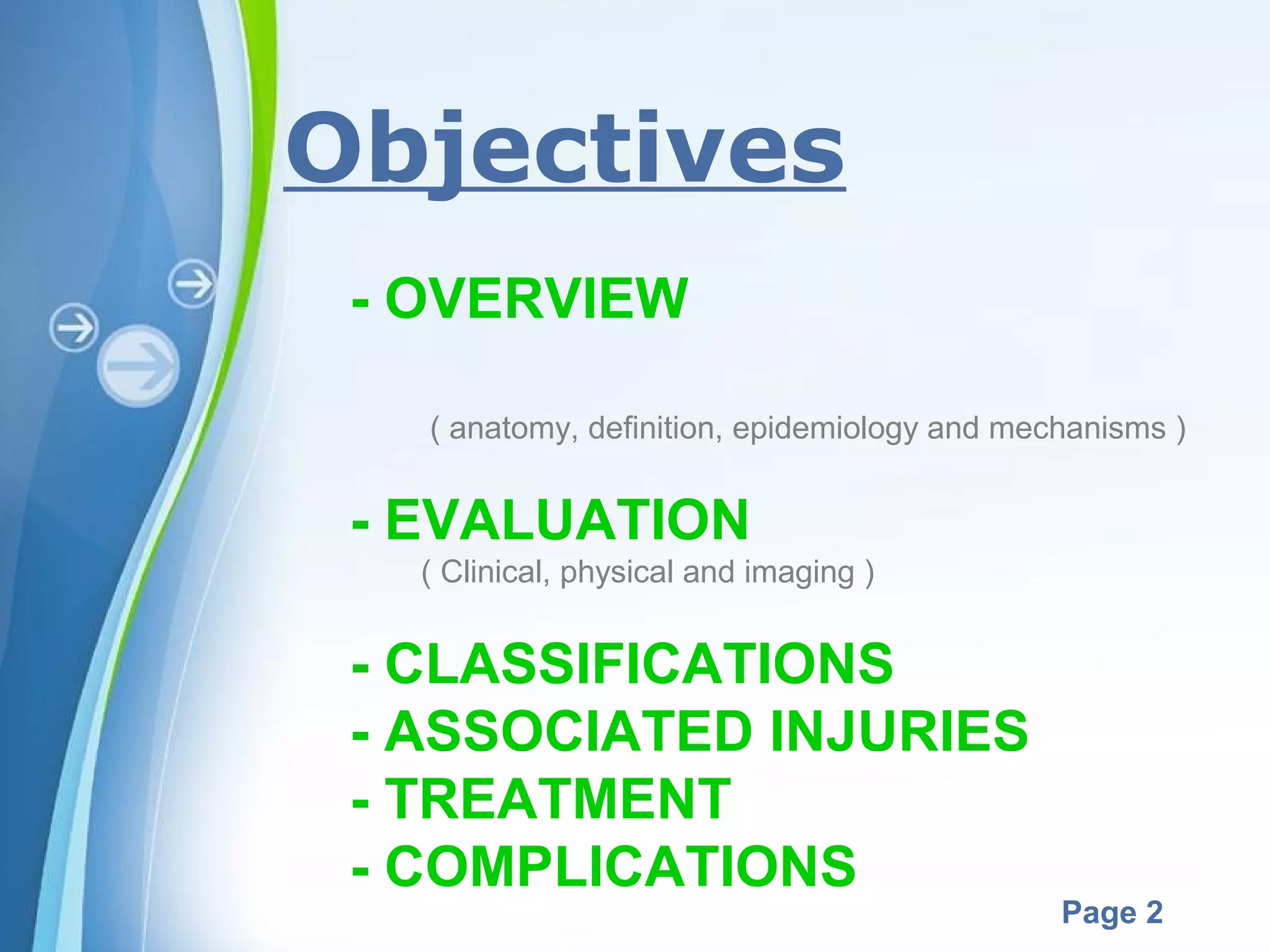 Objectives

- OVERVIEW

( anatomy, definition, epidemiology and mechanisms )

- EVALUATION

( Clinical, physical and imaging )

- CLASSIFICATIONS
- ASSOCIATED INJURIES
- TREATMENT
- COMPLICATIONS

Page 2